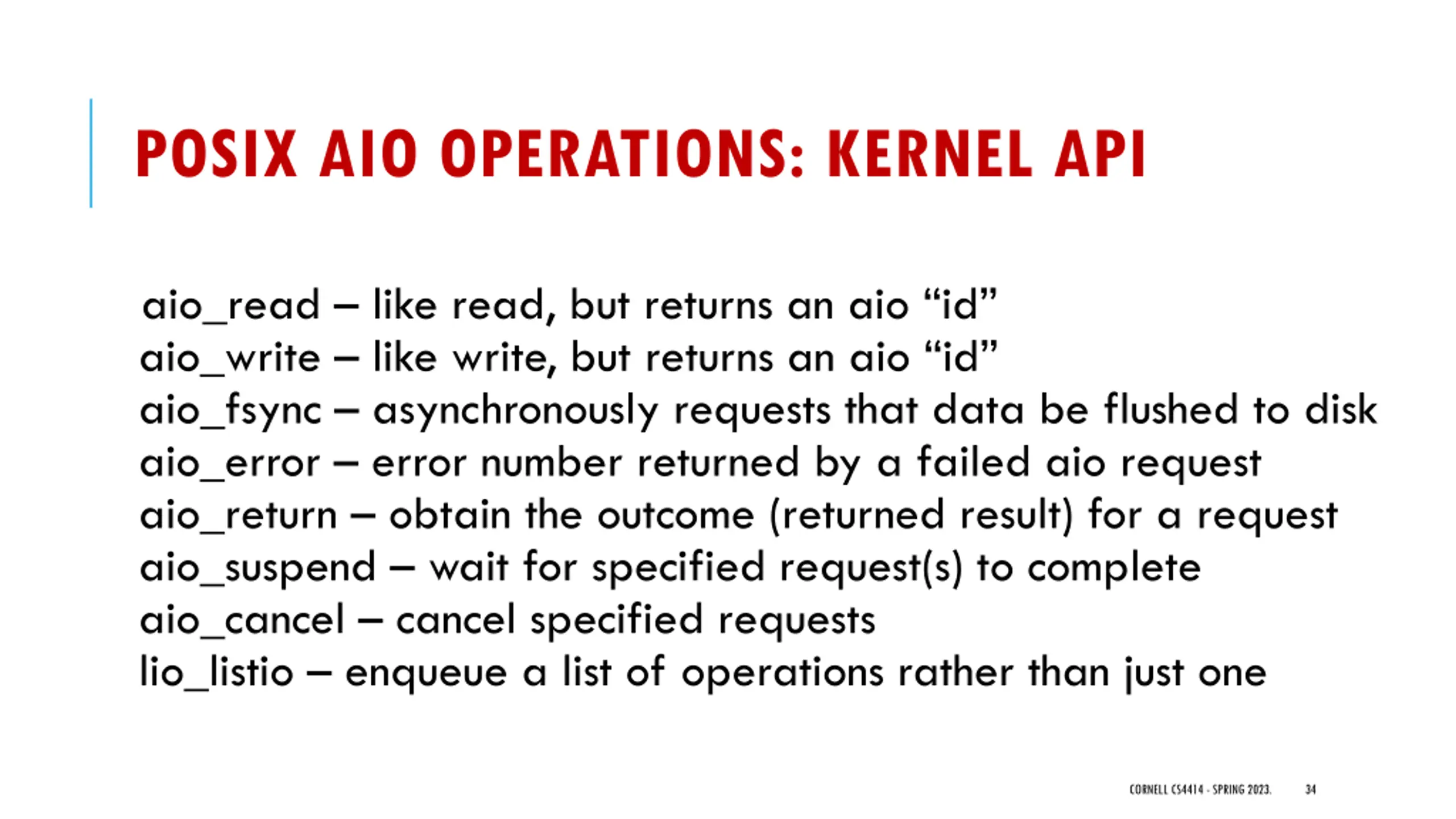 POSIX AIO OPERATIONS: KERNEL API

aio_read – like read, but returns an aio “id”
aio_write – like write, but returns an aio “id”
aio_fsync – asynchronously requests that data be flushed to disk
aio_error – error number returned by a failed aio request
aio_return – obtain the outcome (returned result) for a request
aio_suspend – wait for specified request(s) to complete
aio_cancel – cancel specified requests
lio_listio – enqueue a list of operations rather than just one

CORNELL CS4414 - SPRING 2023.

34